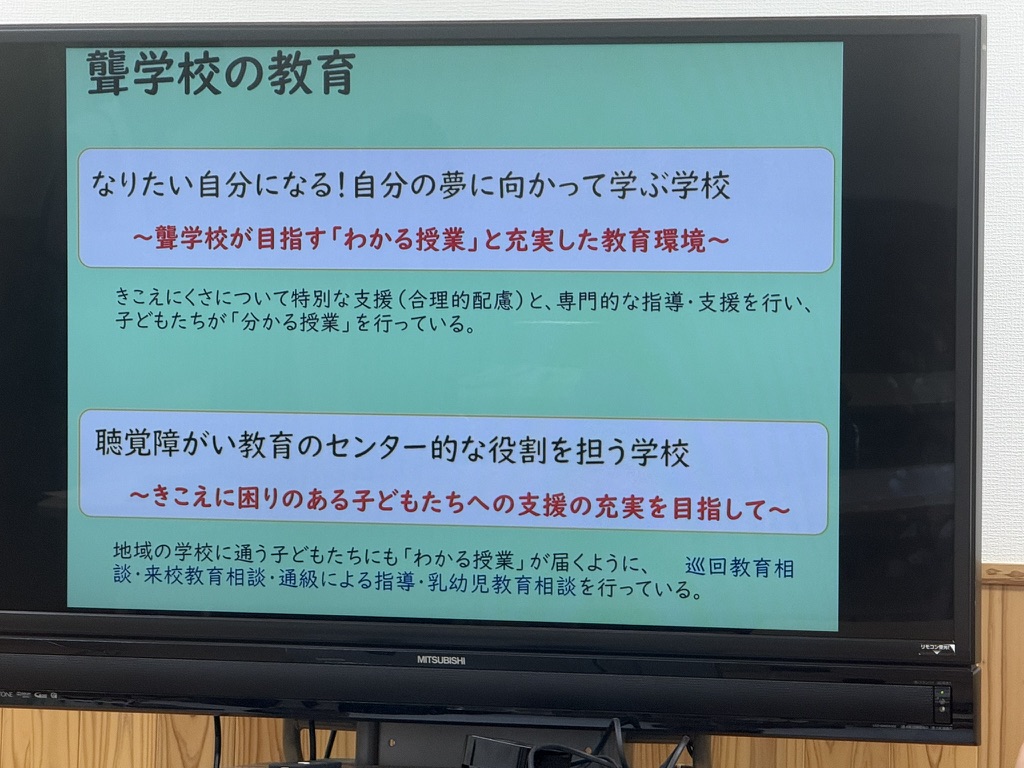 聾学校の教育

なりたい自分になる！自分の夢に向かって学ぶ学校

～聾学校が目指す「わかる授業」と充実した教育環境～

きこえにくさについて特別な支援（合理的配慮）と、専門的な指導・支援を行い、子どもたちが「分かる授業」を行っている。

聴覚障がい教育のセンター的な役割を担う学校

～きこえに困りのある子どもたちへの支援の充実を目指して～

地域の学校に通う子どもたちにも「わかる授業」が届くように、 巡回教育相談・来校教育相談・通級による指導・乳幼児教育相談を行っている。

MITSUBISHI

リモコン受光部